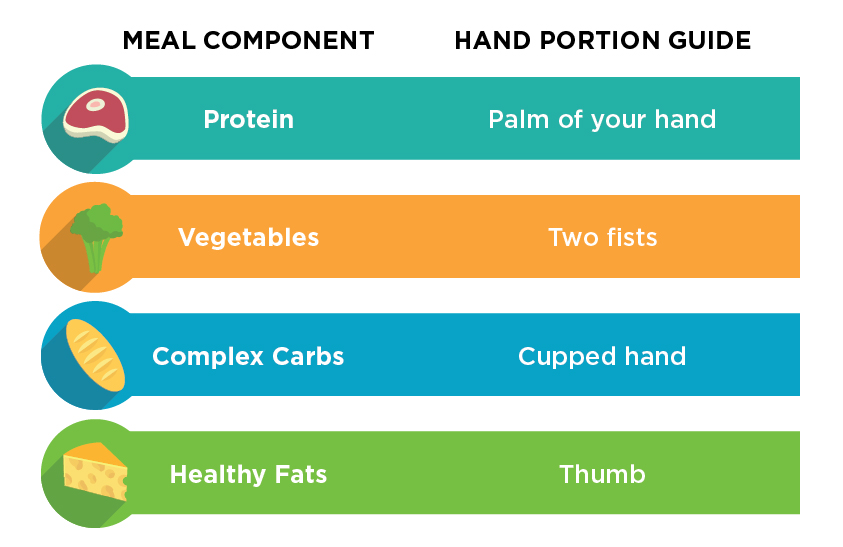 | MEAL COMPONENT | HAND PORTION GUIDE |
|---|---|
| Protein | Palm of your hand |
| Vegetables | Two fists |
| Complex Carbs | Cupped hand |
| Healthy Fats | Thumb |